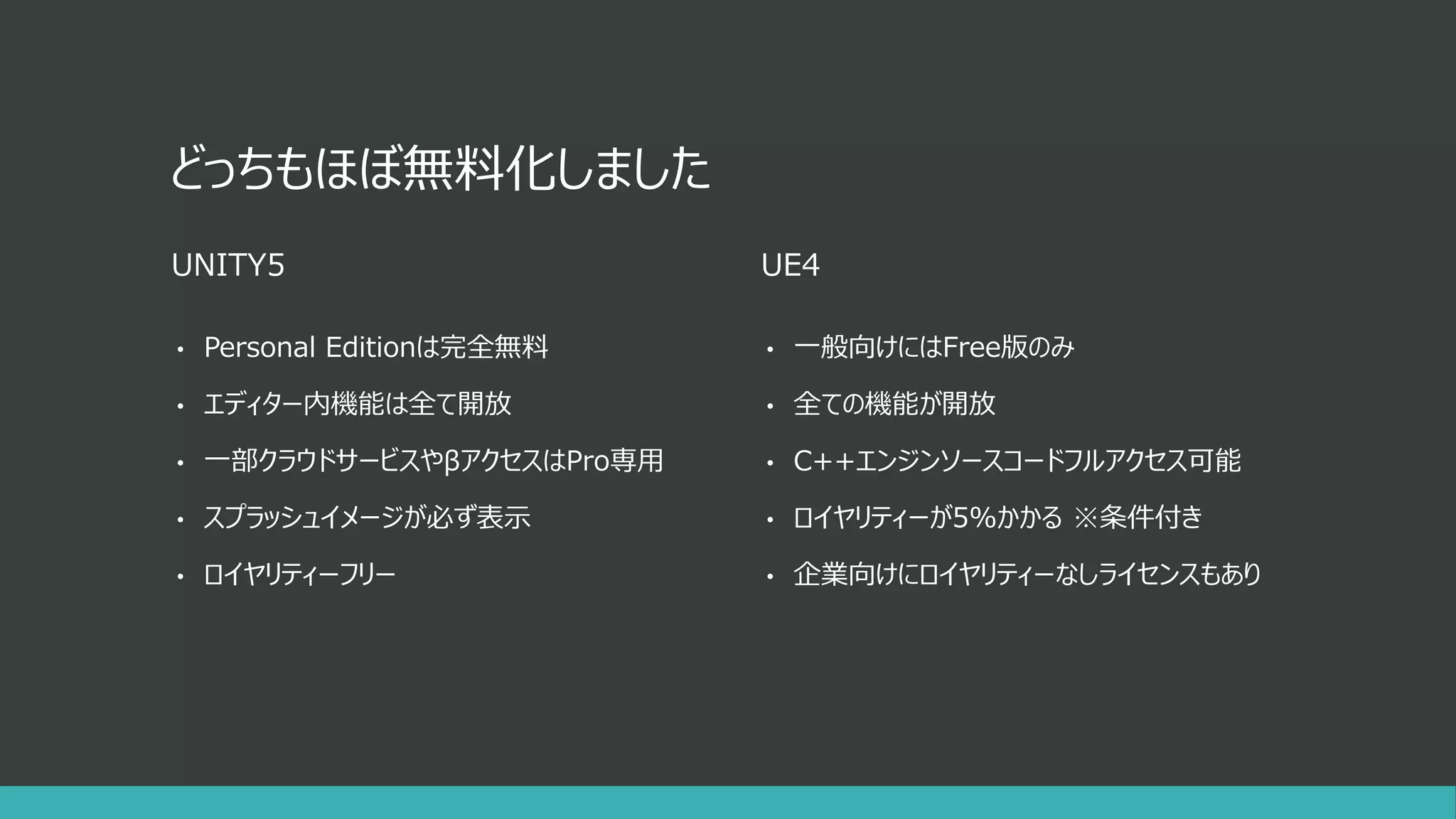 どっちもほぼ無料化しました

UNITY5

• Personal Editionは完全無料
• エディター内機能は全て開放
• 一部クラウドサービスやβアクセスはPro専用
• スプラッシュイメージが必ず表示
• ロイヤリティーフリー

UE4

• 一般向けにはFree版のみ
• 全ての機能が開放
• C++エンジンソースコードフルアクセス可能
• ロイヤリティーが5%かかる ※条件付き
• 企業向けにロイヤリティーなしライセンスもあり